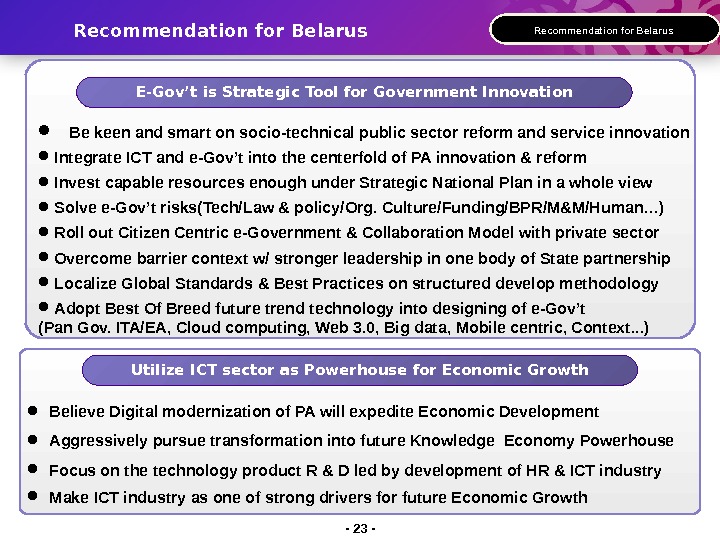 Recommendation for Belarus

Recommendation for Belarus

E-Gov't is Strategic Tool for Government Innovation

● Be keen and smart on socio-technical public sector reform and service innovation
● Integrate ICT and e-Gov't into the centerfold of PA innovation & reform
● Invest capable resources enough under Strategic National Plan in a whole view
● Solve e-Gov't risks(Tech/Law & policy/Org. Culture/Funding/BPR/M&M/Human…)
● Roll out Citizen Centric e-Government & Collaboration Model with private sector
● Overcome barrier context w/ stronger leadership in one body of State partnership
● Localize Global Standards & Best Practices on structured develop methodology
● Adopt Best Of Breed future trend technology into designing of e-Gov't
(Pan Gov. ITA/EA, Cloud computing, Web 3.0, Big data, Mobile centric, Context…)

Utilize ICT sector as Powerhouse for Economic Growth

● Believe Digital modernization of PA will expedite Economic Development
● Aggressively pursue transformation into future Knowledge Economy Powerhouse
● Focus on the technology product R & D led by development of HR & ICT industry
● Make ICT industry as one of strong drivers for future Economic Growth

- 23 -